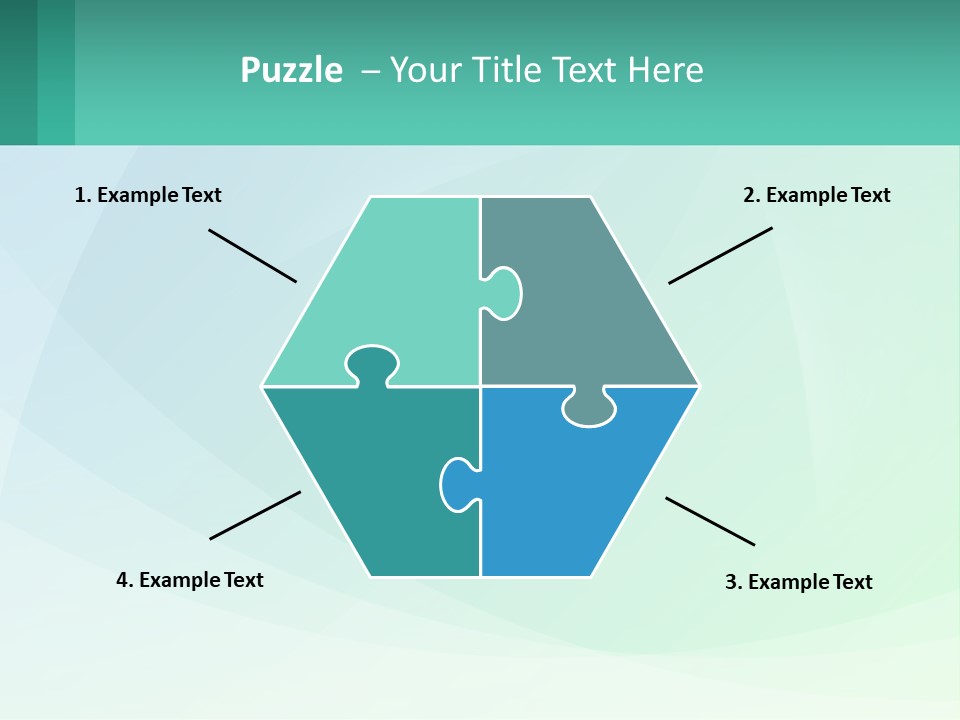 Puzzle – Your Title Text Here

1. Example Text

2. Example Text

4. Example Text

3. Example Text